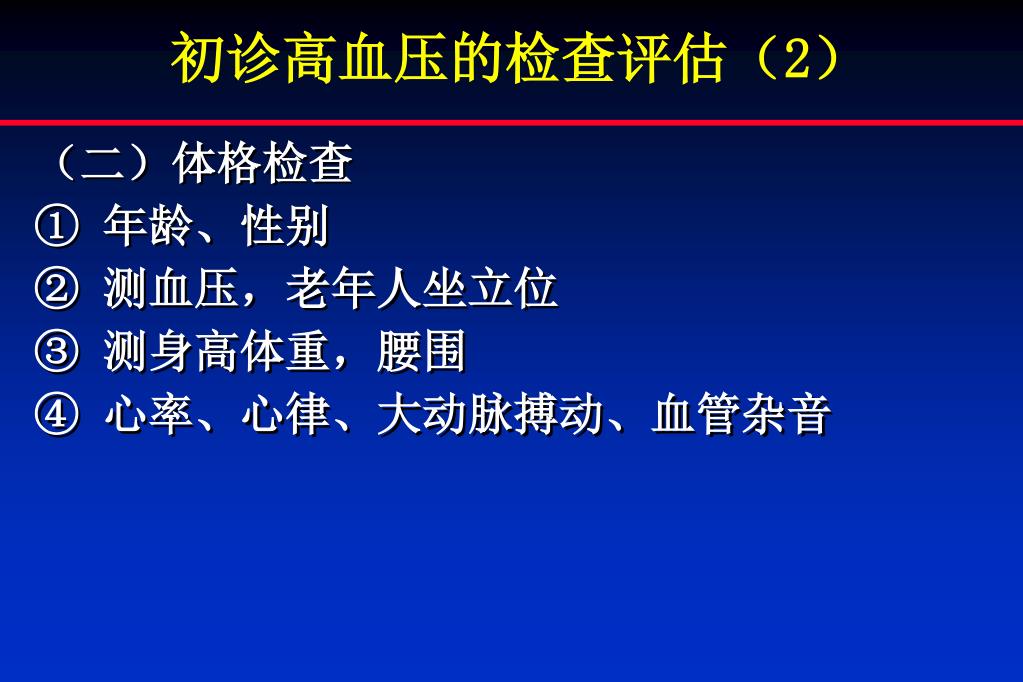 初诊高血压的检查评估（2）

（二）体格检查
① 年龄、性别
② 测血压，老年人坐立位
③ 测身高体重，腰围
④ 心率、心律、大动脉搏动、血管杂音